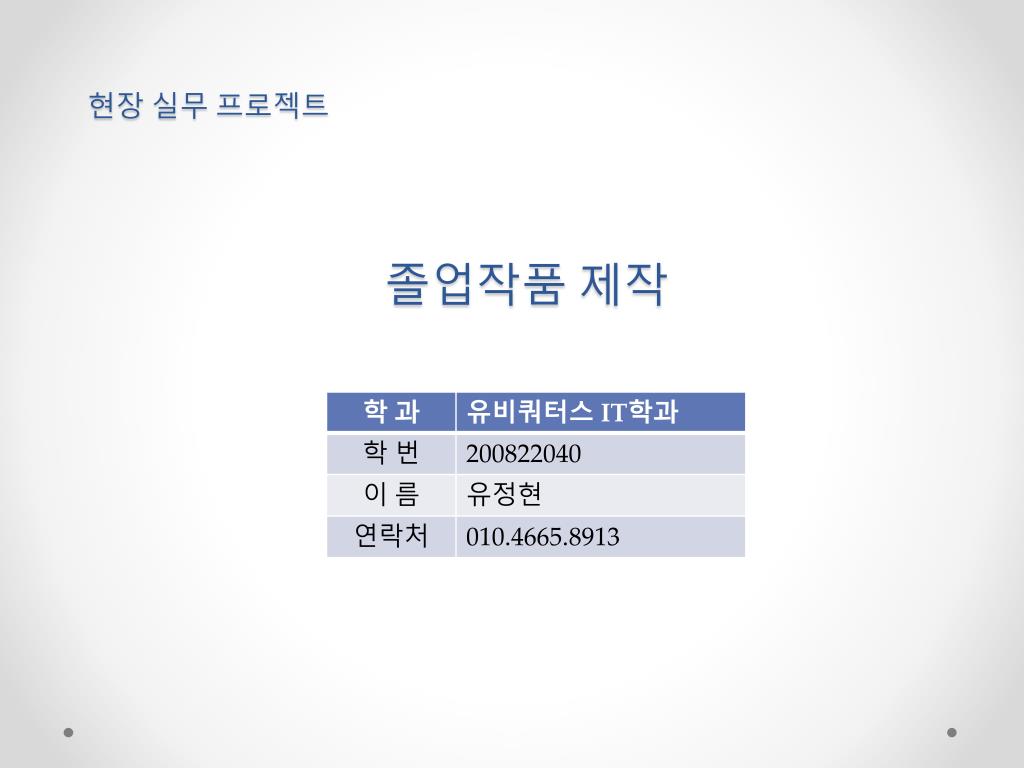 현장 실무 프로젝트

졸업작품 제작

| 학 과 | 유비쿼터스 IT학과 |
|---|---|
| 학 번 | 200822040 |
| 이 름 | 유정현 |
| 연락처 | 010.4665.8913 |